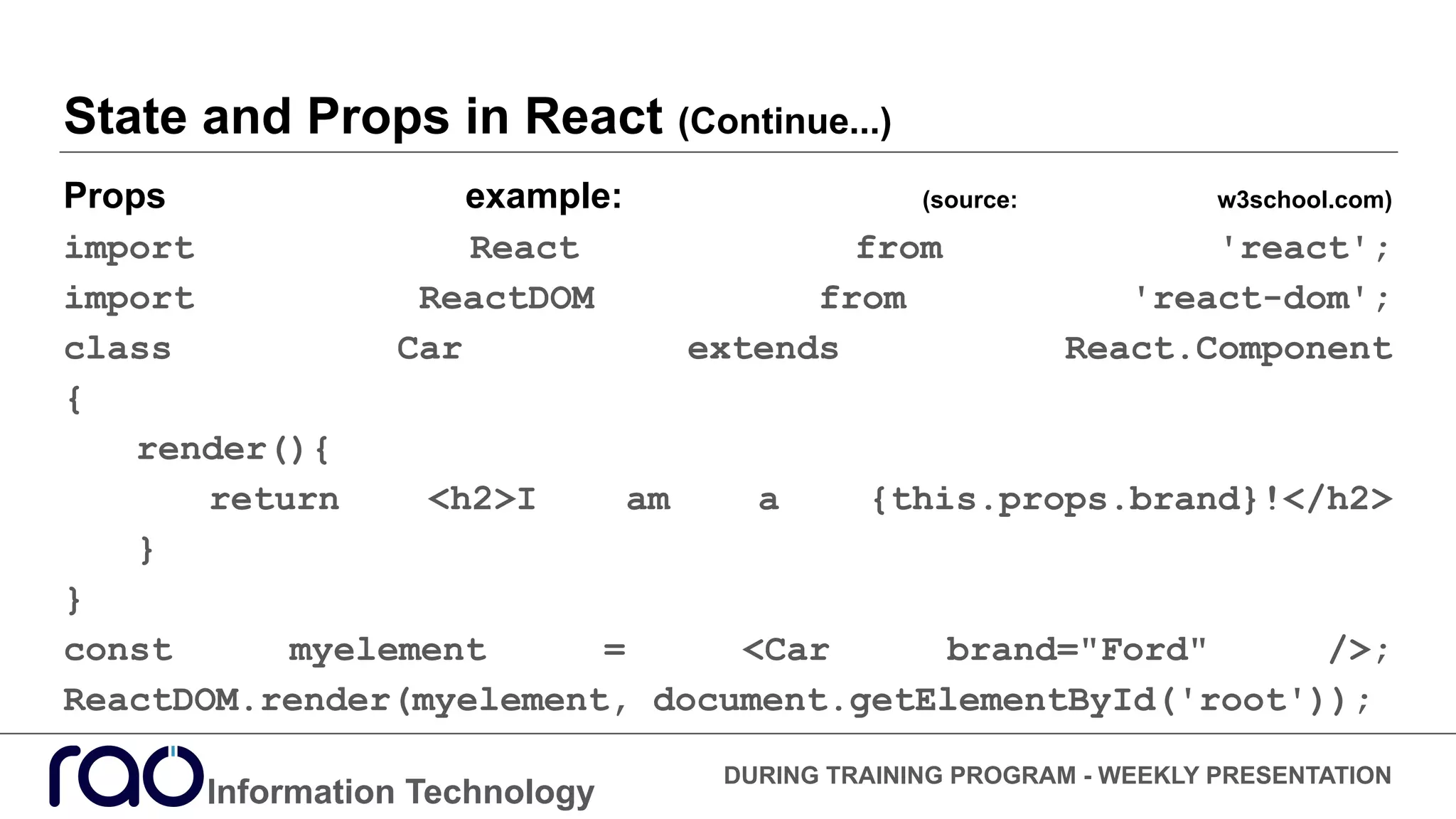 State and Props in React (Continue...)

Props example: (source: w3school.com)

import React from 'react';
import ReactDOM from 'react-dom';
class Car extends React.Component {
    render(){
        return <h2>I am a {this.props.brand}!</h2>
    }
}
const myelement = <Car brand="Ford" />;
ReactDOM.render(myelement, document.getElementById('root'));

rao Information Technology

DURING TRAINING PROGRAM - WEEKLY PRESENTATION